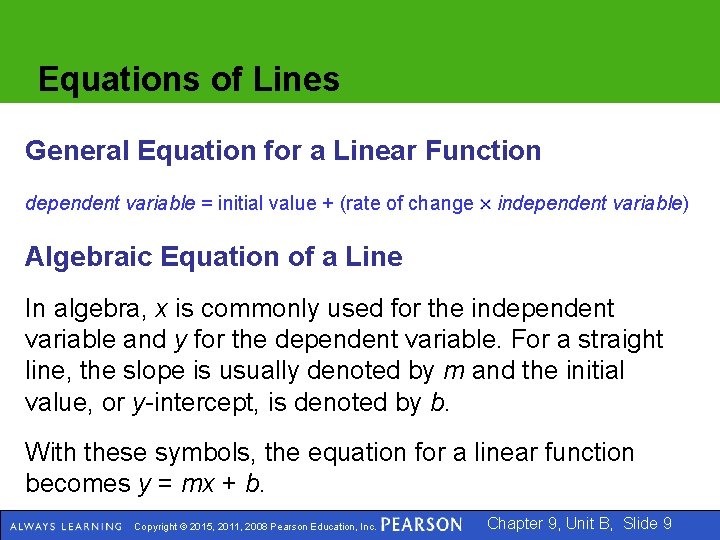 Equations of Lines

General Equation for a Linear Function

dependent variable = initial value + (rate of change × independent variable)

Algebraic Equation of a Line

In algebra, $x$ is commonly used for the independent variable and $y$ for the dependent variable. For a straight line, the slope is usually denoted by $m$ and the initial value, or $y$-intercept, is denoted by $b$.

With these symbols, the equation for a linear function becomes $y = mx + b$.

ALWAYS LEARNING Copyright © 2015, 2011, 2008 Pearson Education, Inc. PEARSON Chapter 9, Unit B, Slide 9